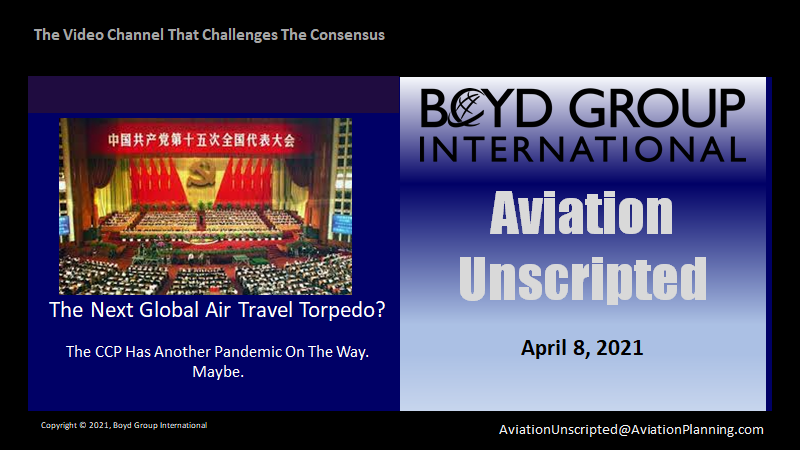 The Video Channel That Challenges The Consensus

中国共产党第十五次全国代表大会

The Next Global Air Travel Torpedo?

The CCP Has Another Pandemic On The Way. Maybe.

BOYD GROUP INTERNATIONAL

Aviation Unscripted

April 8, 2021

Copyright © 2021, Boyd Group International

AviationUnscripted@AviationPlanning.com